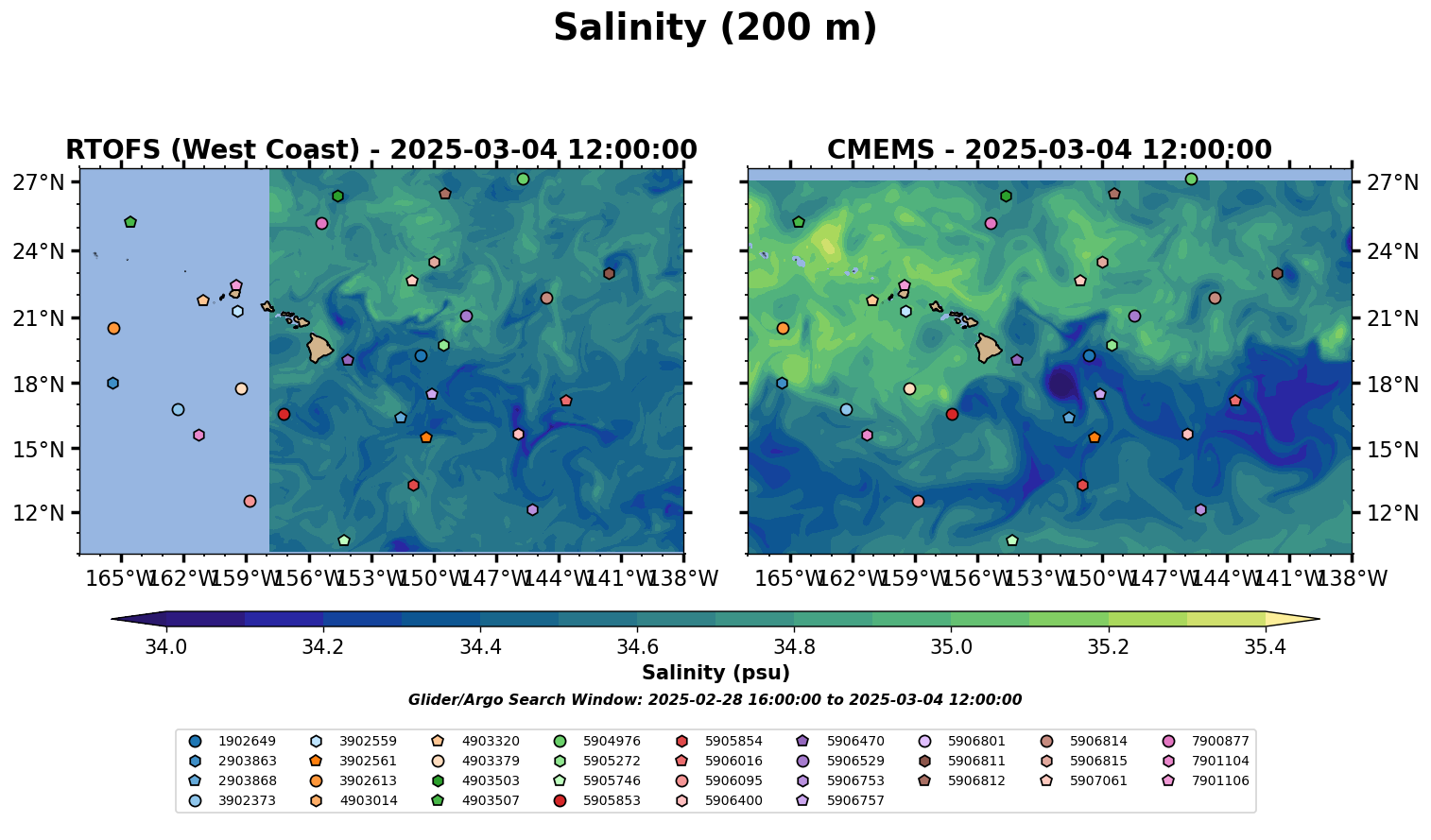 Salinity (200 m)

RTOFS (West Coast) - 2025-03-04 12:00:00

27°N
24°N
21°N
18°N
15°N
12°N

165°W 162°W 159°W 156°W 153°W 150°W 147°W 144°W 141°W 138°W

CMEMS - 2025-03-04 12:00:00

27°N
24°N
21°N
18°N
15°N
12°N

165°W 162°W 159°W 156°W 153°W 150°W 147°W 144°W 141°W 138°W

34.0 34.2 34.4 34.6 34.8 35.0 35.2 35.4

Salinity (psu)

Glider/Argo Search Window: 2025-02-28 16:00:00 to 2025-03-04 12:00:00

1902649
2903863
2903868
3902373
3902559
3902561
3902613
4903014
4903320
4903379
4903503
4903507
5904976
5905272
5905746
5905853
5905854
5906016
5906095
5906400
5906470
5906529
5906753
5906757
5906801
5906811
5906812
5906814
5906815
5907061
7900877
7901104
7901106